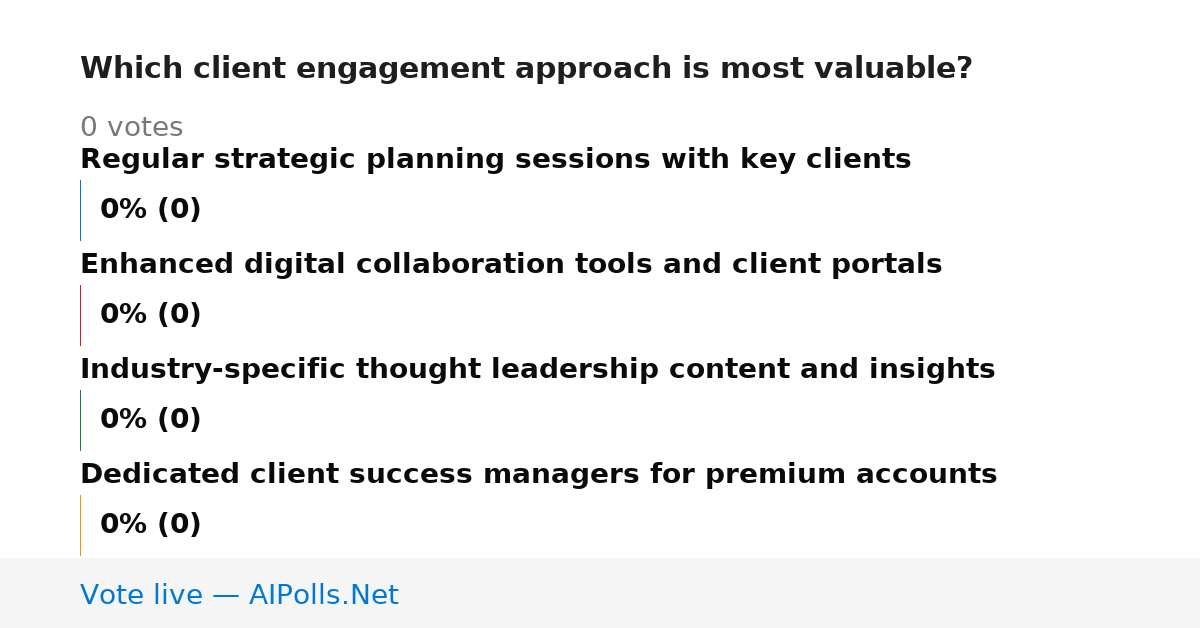 Which client engagement approach is most valuable?

0 votes

Regular strategic planning sessions with key clients

0% (0)

Enhanced digital collaboration tools and client portals

0% (0)

Industry-specific thought leadership content and insights

0% (0)

Dedicated client success managers for premium accounts

0% (0)

Vote live — AIPolls.Net